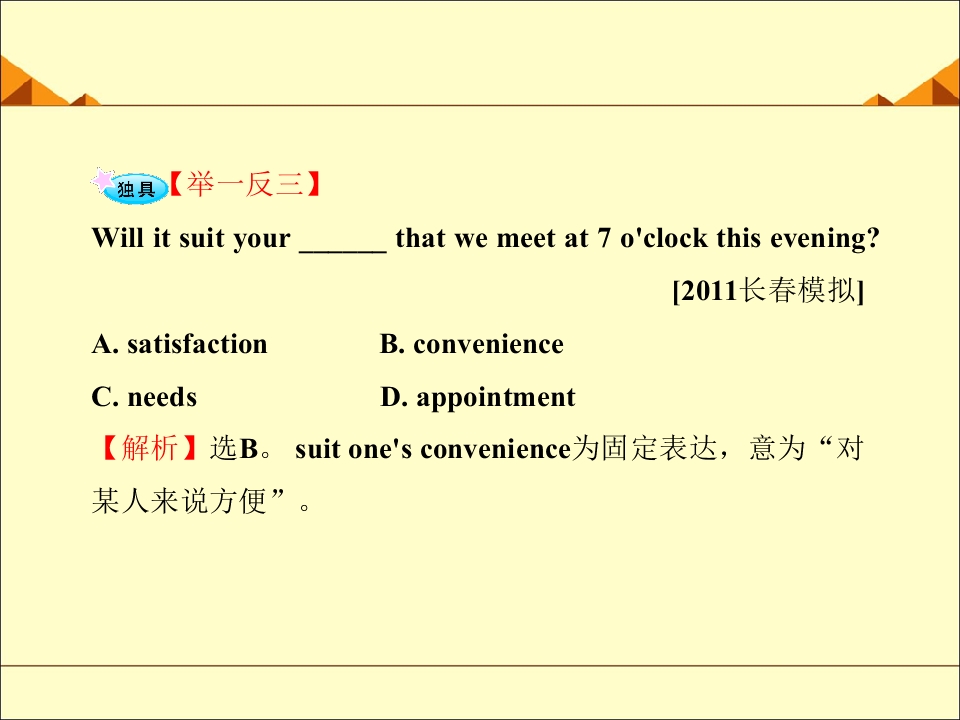 独具【举一反三】

Will it suit your ____ that we meet at 7 o'clock this evening?

[2011长春模拟]

A. satisfaction B. convenience

C. needs D. appointment

【解析】选B。suit one's convenience为固定表达，意为“对某人来说方便”。